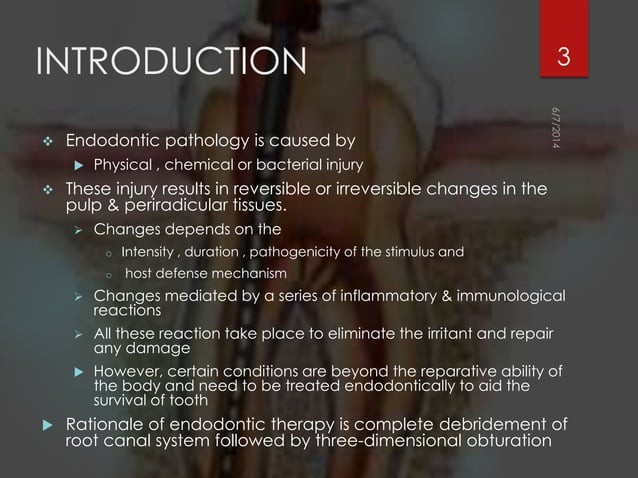 INTRODUCTION

3

6/7/2014

❖ Endodontic pathology is caused by

▶ Physical , chemical or bacterial injury

❖ These injury results in reversible or irreversible changes in the pulp & periradicular tissues.

➢ Changes depends on the

o Intensity , duration , pathogenicity of the stimulus and

o host defense mechanism

➢ Changes mediated by a series of inflammatory & immunological reactions

➢ All these reaction take place to eliminate the irritant and repair any damage

▶ However, certain conditions are beyond the reparative ability of the body and need to be treated endodontically to aid the survival of tooth

▶ Rationale of endodontic therapy is complete debridement of root canal system followed by three-dimensional obturation